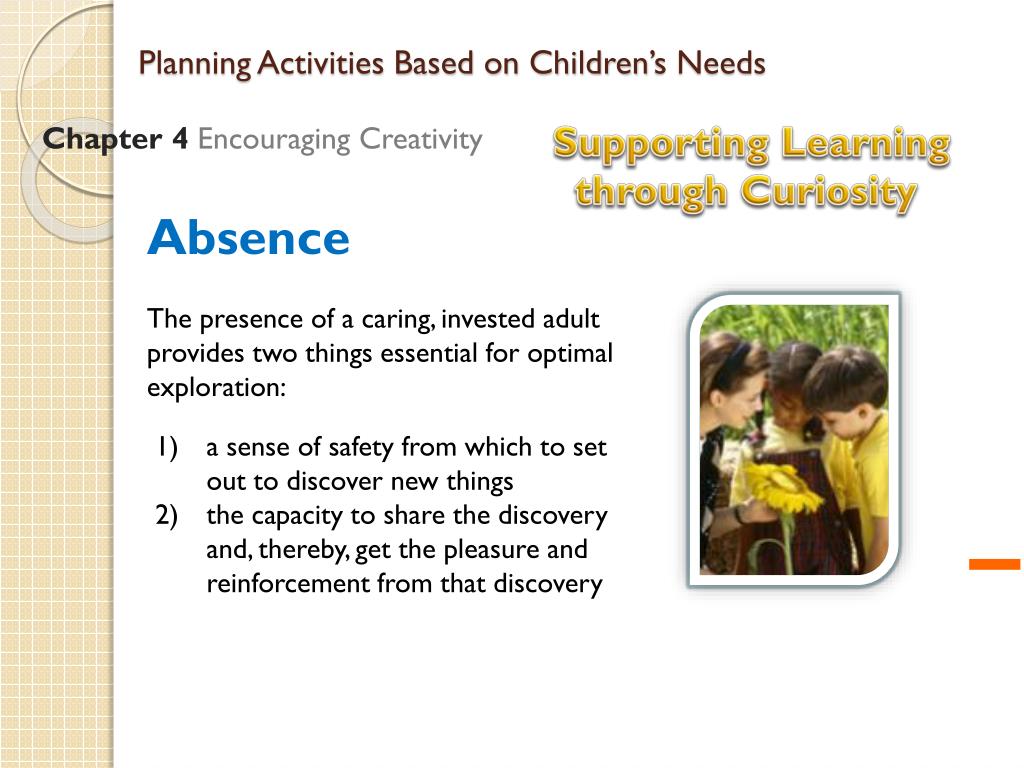 Planning Activities Based on Children's Needs

Chapter 4 Encouraging Creativity

Supporting Learning through Curiosity

Absence

The presence of a caring, invested adult provides two things essential for optimal exploration:

1) a sense of safety from which to set out to discover new things
2) the capacity to share the discovery and, thereby, get the pleasure and reinforcement from that discovery